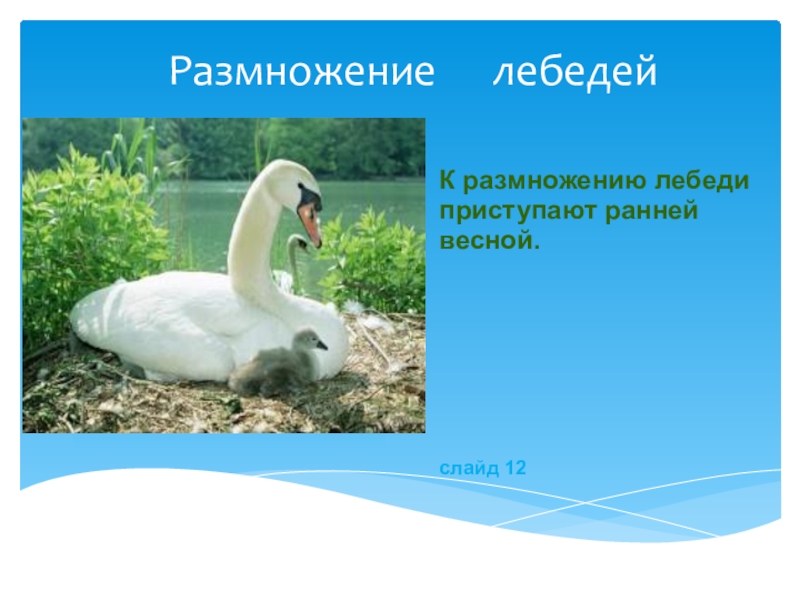 Размножение лебедей

К размножению лебеди приступают ранней весной.

слайд 12